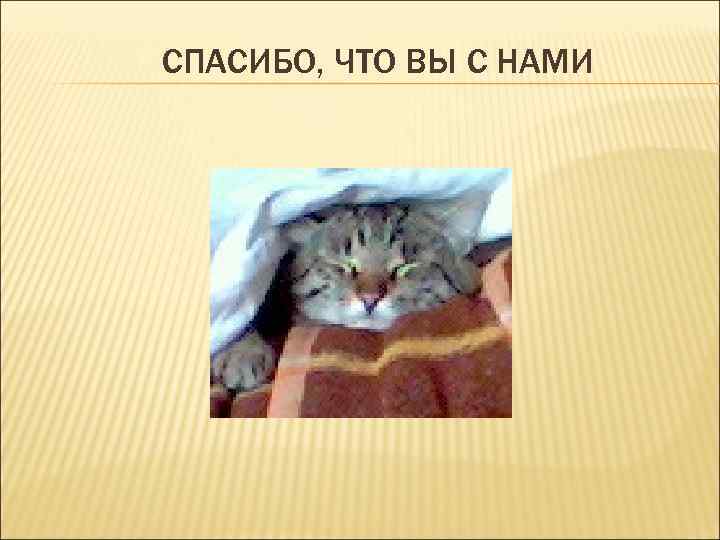 СПАСИБО, ЧТО ВЫ С НАМИ